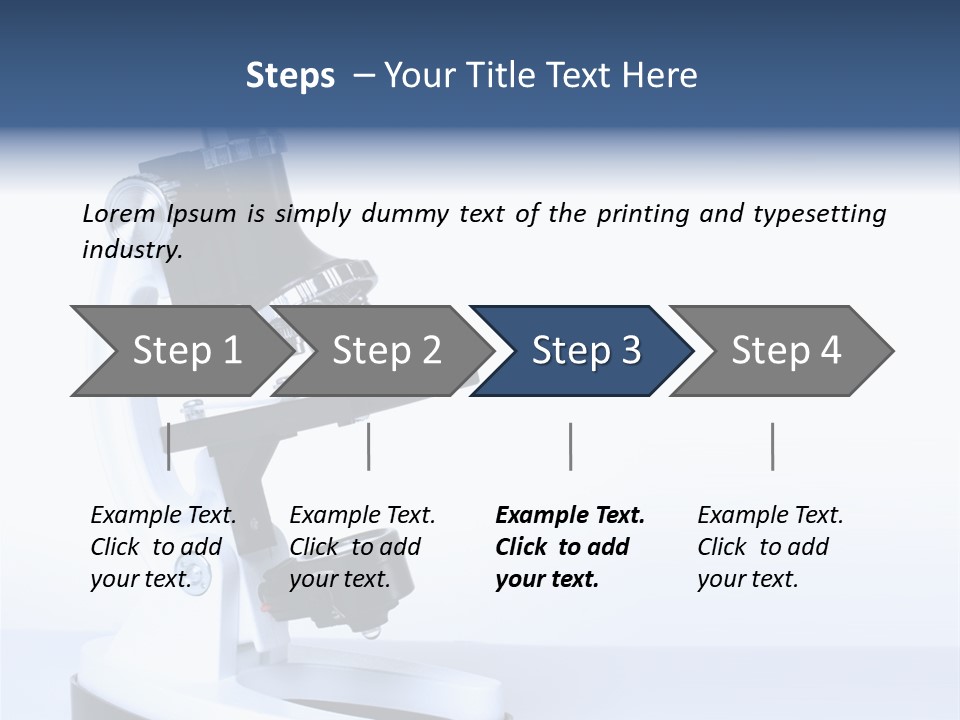 Steps – Your Title Text Here

Lorem Ipsum is simply dummy text of the printing and typesetting industry.

Step 1

Step 2

Step 3

Step 4

Example Text. Click to add your text.

Example Text. Click to add your text.

Example Text. Click to add your text.

Example Text. Click to add your text.